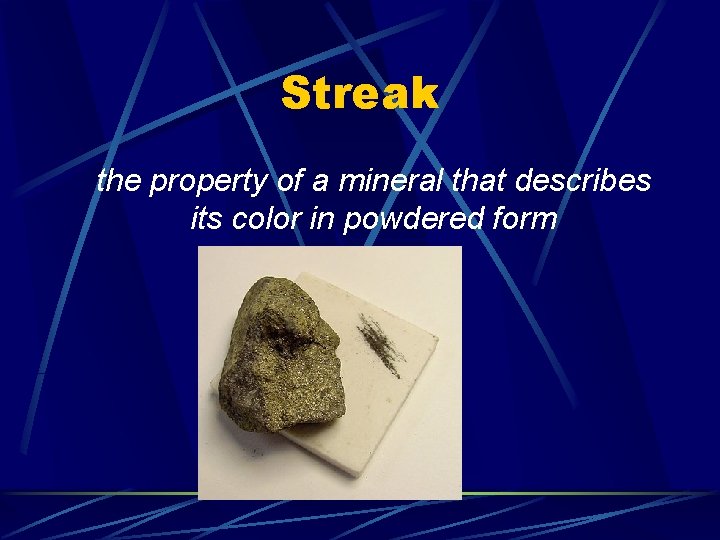 Streak

the property of a mineral that describes its color in powdered form